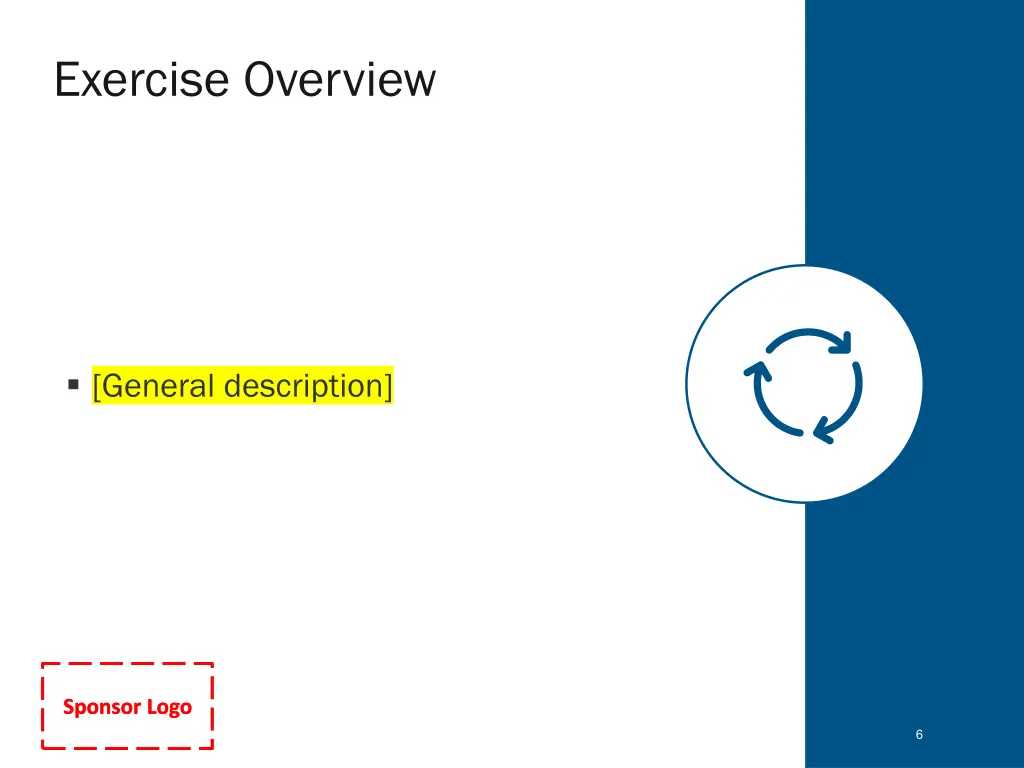 Exercise Overview

▪ [General description]

Sponsor Logo

6